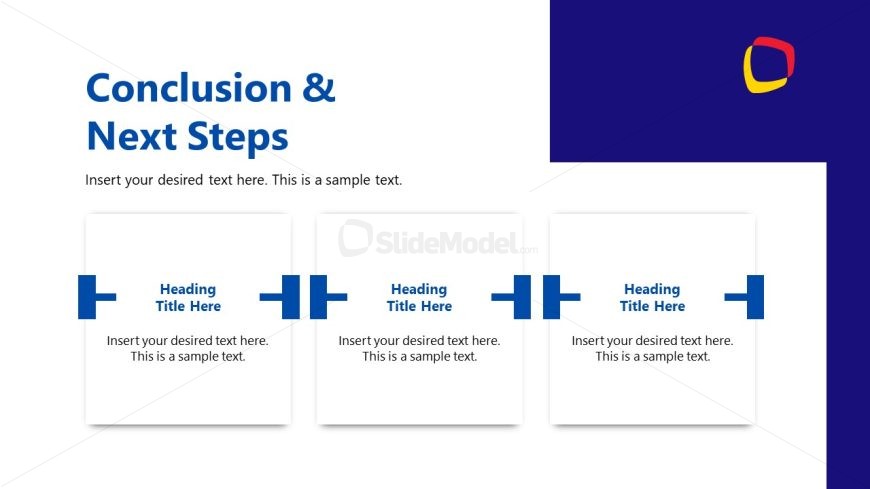 Conclusion & Next Steps

Insert your desired text here. This is a sample text.

SlideModel.com

Heading Title Here

Insert your desired text here. This is a sample text.

Heading Title Here

Insert your desired text here. This is a sample text.

Heading Title Here

Insert your desired text here. This is a sample text.